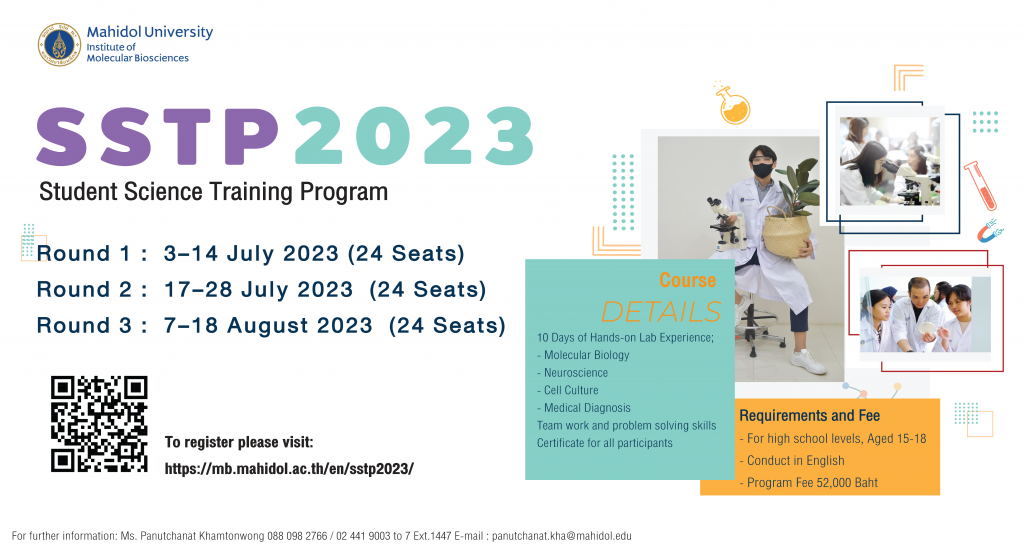 Mahidol University
Institute of
Molecular Biosciences

SSTP 2023
Student Science Training Program

Round 1 : 3–14 July 2023 (24 Seats)
Round 2 : 17–28 July 2023 (24 Seats)
Round 3 : 7–18 August 2023 (24 Seats)

To register please visit:
https://mb.mahidol.ac.th/en/sstp2023/

Course
DETAILS
10 Days of Hands-on Lab Experience;
- Molecular Biology
- Neuroscience
- Cell Culture
- Medical Diagnosis
Team work and problem solving skills
Certificate for all participants

Requirements and Fee
- For high school levels, Aged 15-18
- Conduct in English
- Program Fee 52,000 Baht

For further information: Ms. Panutchanat Khamtonwong 088 098 2766 / 02 441 9003 to 7 Ext.1447 E-mail : panutchanat.kha@mahidol.edu